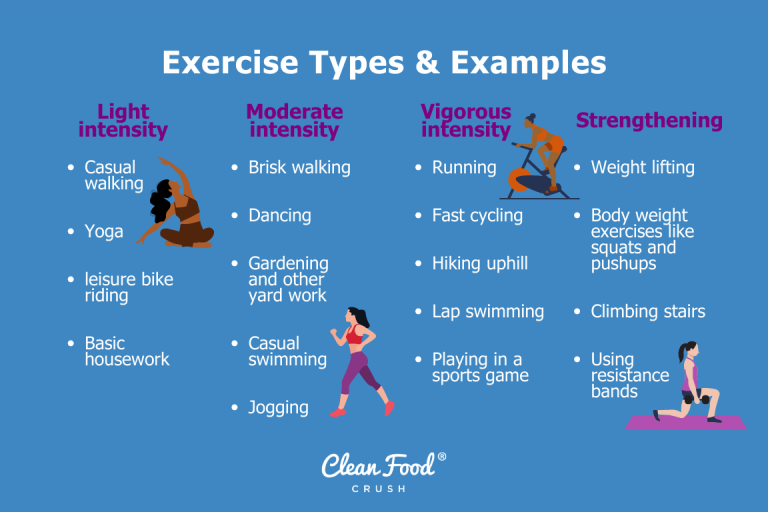 Exercise Types & Examples

Light intensity

- Casual walking
- Yoga
- leisure bike riding
- Basic housework

Moderate intensity

- Brisk walking
- Dancing
- Gardening and other yard work
- Casual swimming
- Jogging

Vigorous intensity

- Running
- Fast cycling
- Hiking uphill
- Lap swimming
- Playing in a sports game

Strengthening

- Weight lifting
- Body weight exercises like squats and pushups
- Climbing stairs
- Using resistance bands

Clean Food®
CRUSH